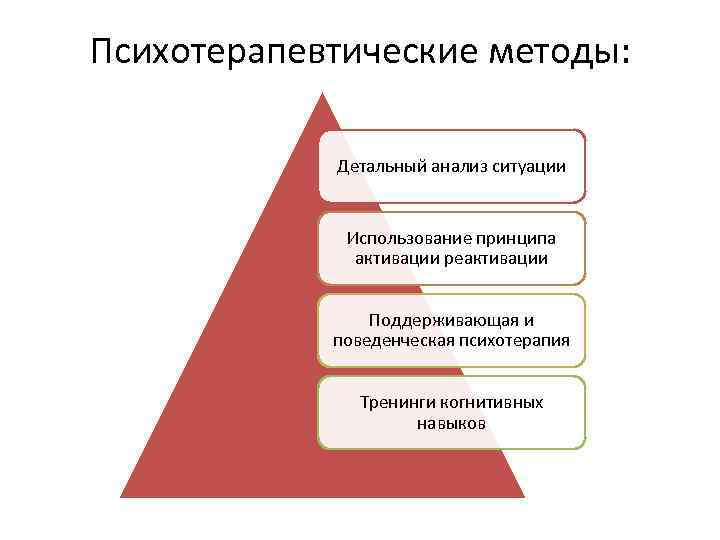 Психотерапевтические методы:

Детальный анализ ситуации

Использование принципа активации реактивации

Поддерживающая и поведенческая психотерапия

Тренинги когнитивных навыков